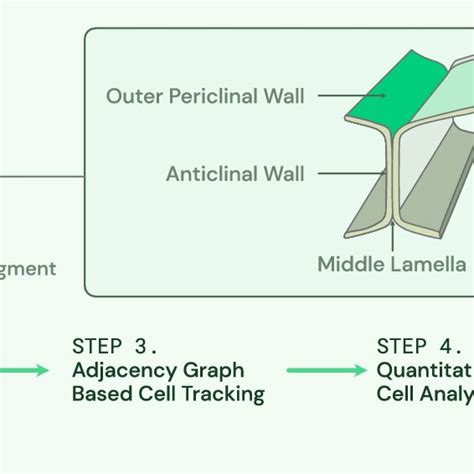 Outer Periclinal Wall

Anticlinal Wall

Middle Lamella

gment

STEP 3.
Adjacency Graph Based Cell Tracking

STEP 4.
Quantitat
Cell Analy